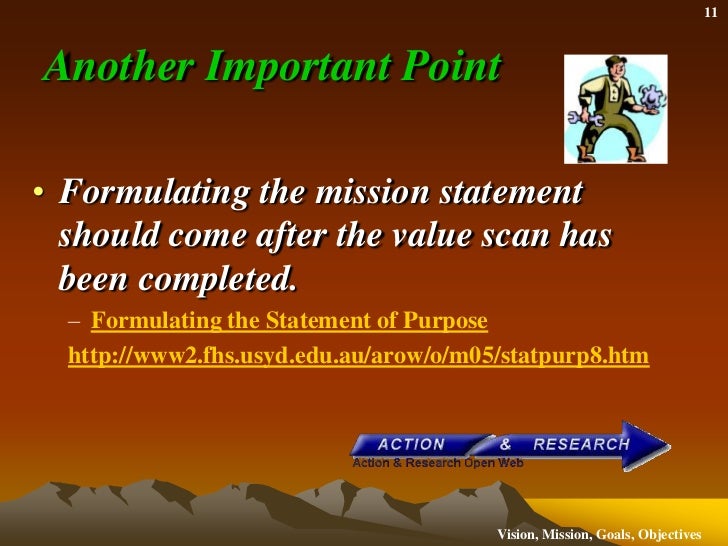 11

Another Important Point

• Formulating the mission statement should come after the value scan has been completed.

– Formulating the Statement of Purpose

http://www2.fhs.usyd.edu.au/arow/o/m05/statpurp8.htm

ACTION & RESEARCH
Action & Research Open Web

Vision, Mission, Goals, Objectives